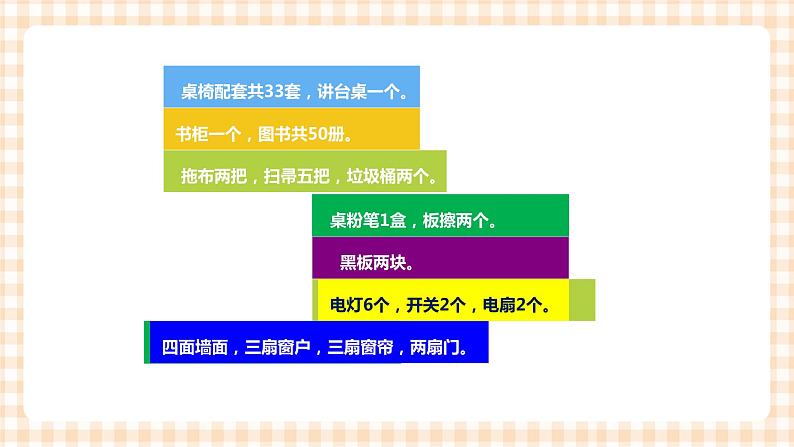 桌椅配套共33套，讲台桌一个。

书柜一个，图书共50册。

拖布两把，扫帚五把，垃圾桶两个。

桌粉笔1盒，板擦两个。

黑板两块。

电灯6个，开关2个，电扇2个。

四面墙面，三扇窗户，三扇窗帘，两扇门。